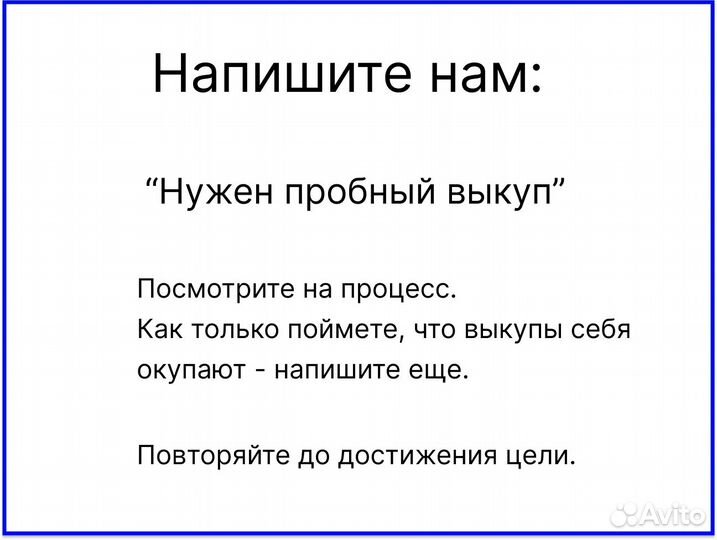 Напишите нам:

“Нужен пробный выкуп”

Посмотрите на процесс.
Как только поймете, что выкупы себя окупают - напишите еще.

Повторяйте до достижения цели.

Avito